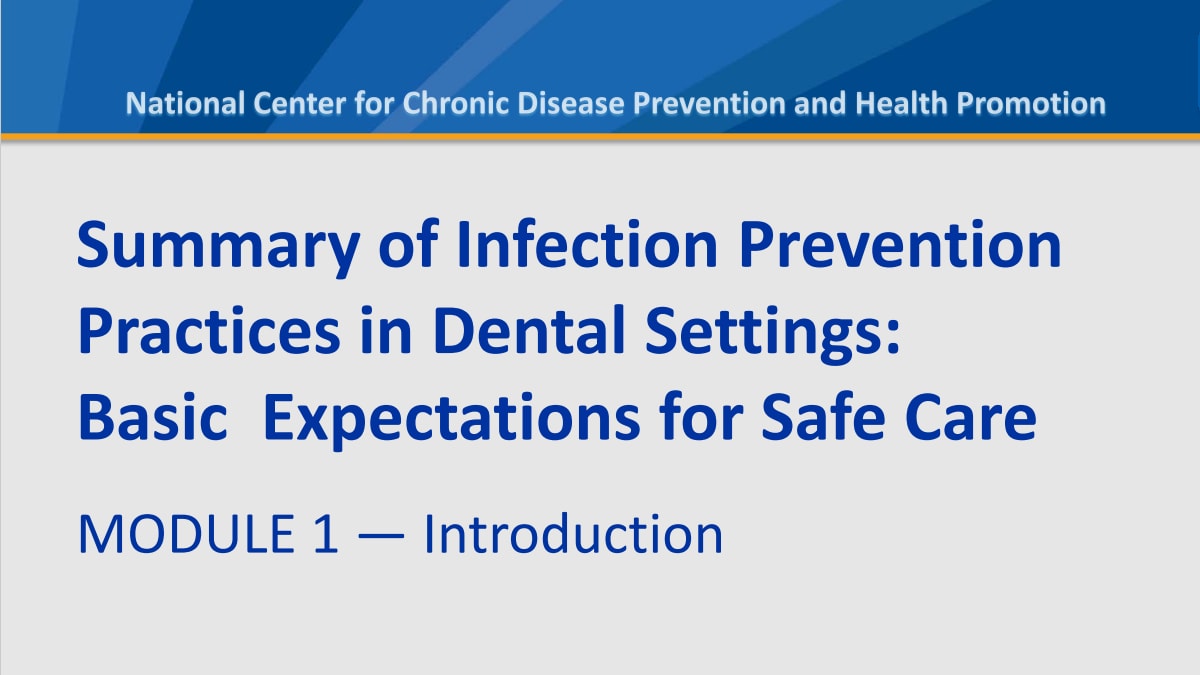 National Center for Chronic Disease Prevention and Health Promotion

Summary of Infection Prevention Practices in Dental Settings: Basic Expectations for Safe Care

MODULE 1 — Introduction